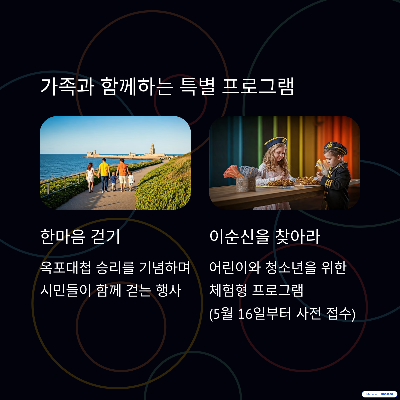 가족과 함께하는 특별 프로그램

한마음 걷기

옥포대첩 승리를 기념하며 시민들이 함께 걷는 행사

이순신을 찾아라

어린이와 청소년을 위한 체험형 프로그램 (5월 16일부터 사전 접수)